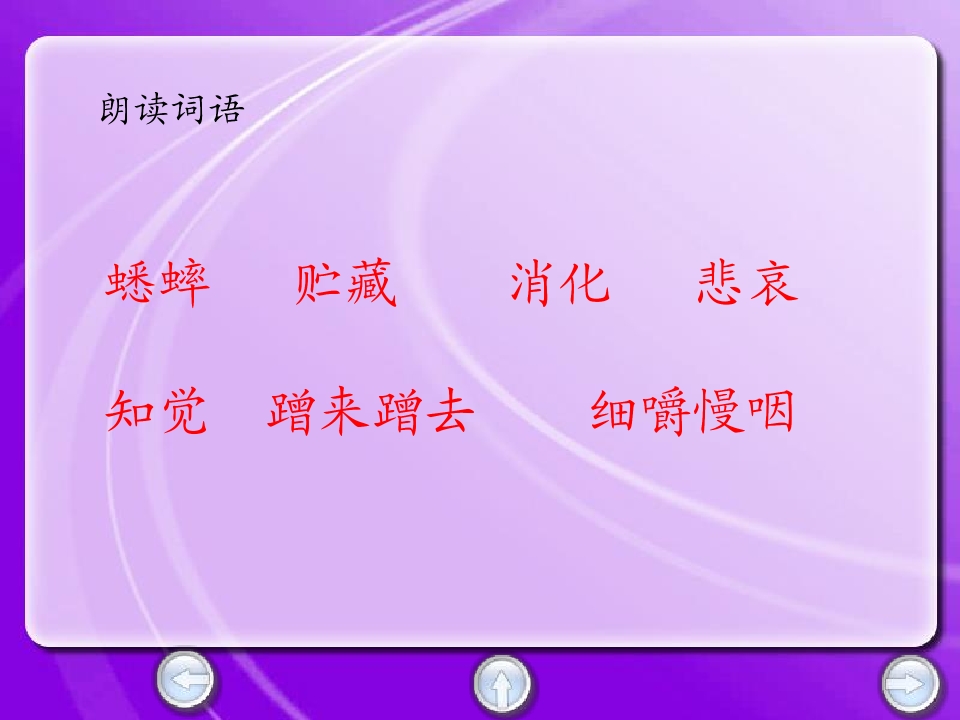 朗读词语

蟋蟀　贮藏　消化　悲哀

知觉　蹭来蹭去　细嚼慢咽